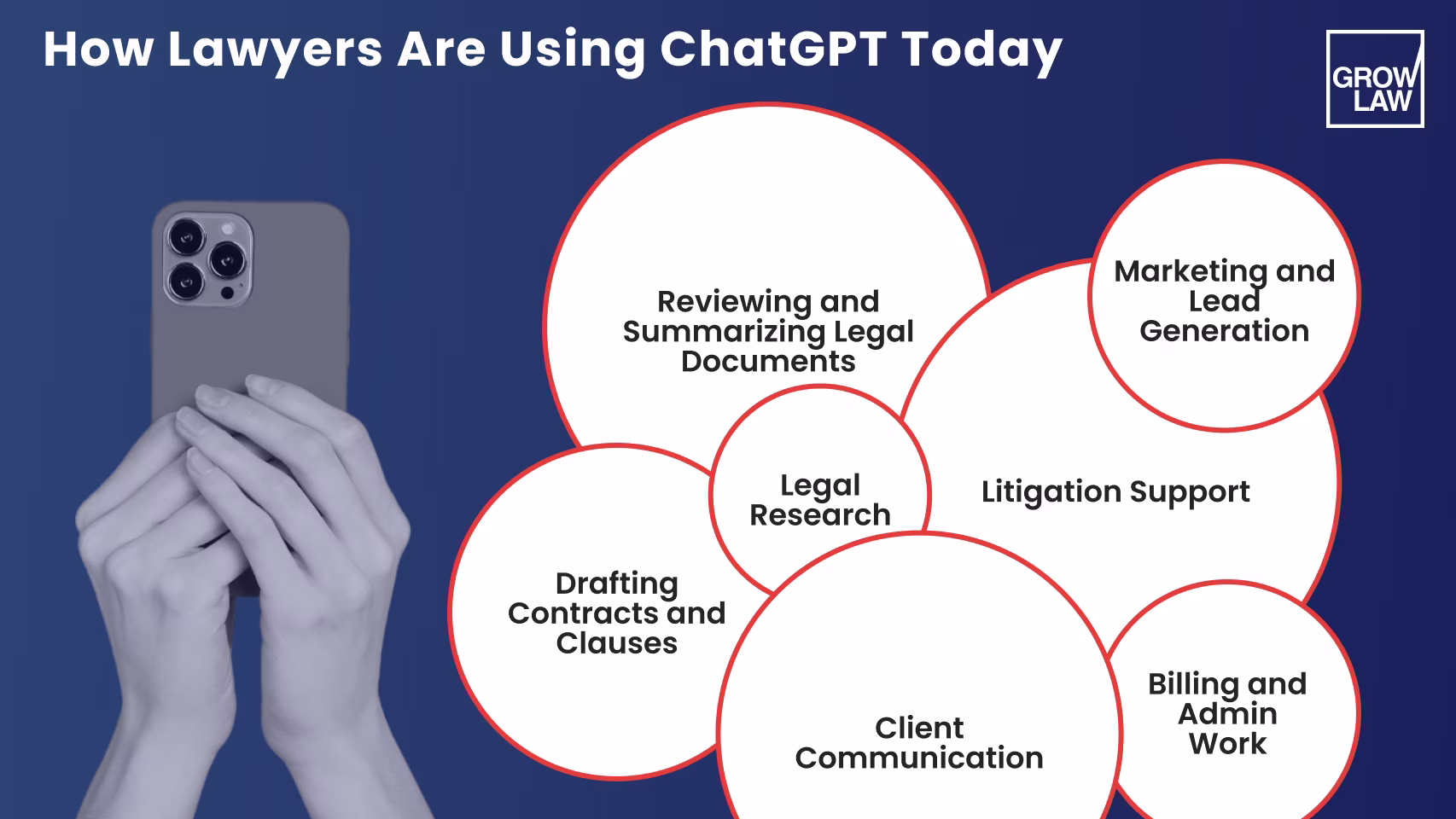 How Lawyers Are Using ChatGPT Today

GROW LAW

Reviewing and Summarizing Legal Documents

Marketing and Lead Generation

Legal Research

Litigation Support

Drafting Contracts and Clauses

Client Communication

Billing and Admin Work